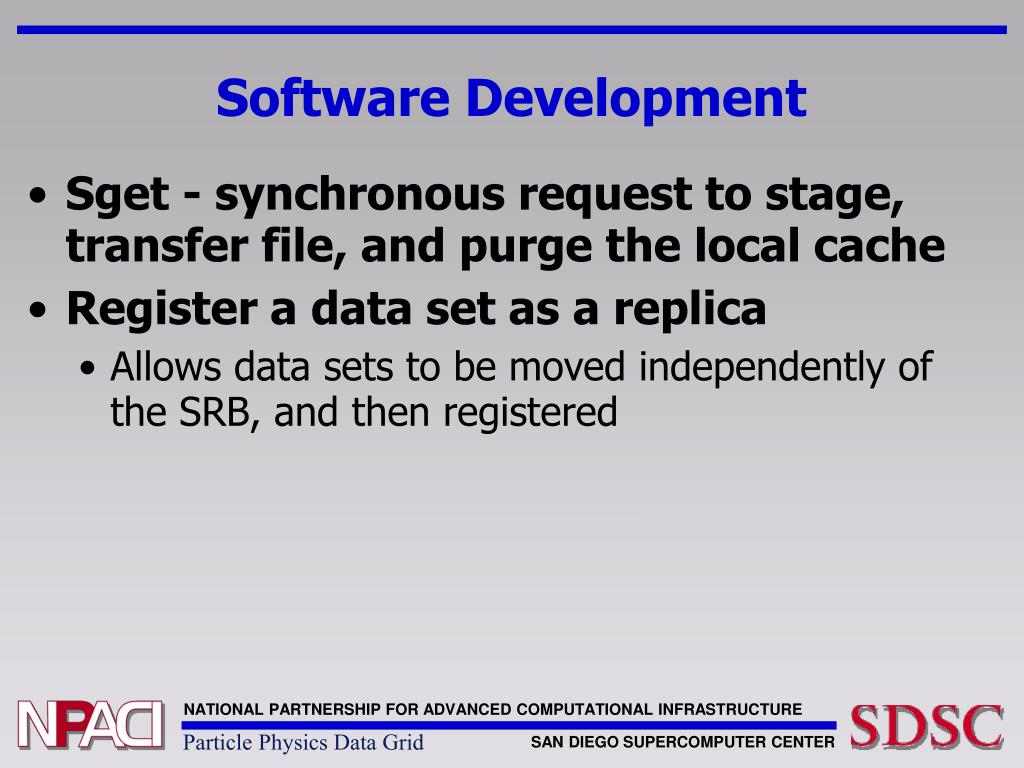 Software Development

• Sget - synchronous request to stage, transfer file, and purge the local cache

• Register a data set as a replica

• Allows data sets to be moved independently of the SRB, and then registered

NPACI

NATIONAL PARTNERSHIP FOR ADVANCED COMPUTATIONAL INFRASTRUCTURE

Particle Physics Data Grid

SAN DIEGO SUPERCOMPUTER CENTER

SDSC